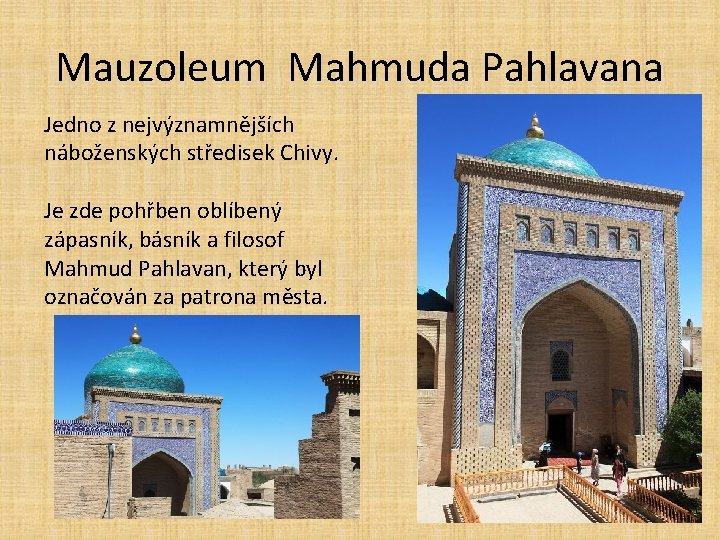 Mauzoleum Mahmuda Pahlavana

Jedno z nejvýznamnějších náboženských středisek Chivy.

Je zde pohřben oblíbený zápasník, básník a filosof Mahmud Pahlavan, který byl označován za patrona města.